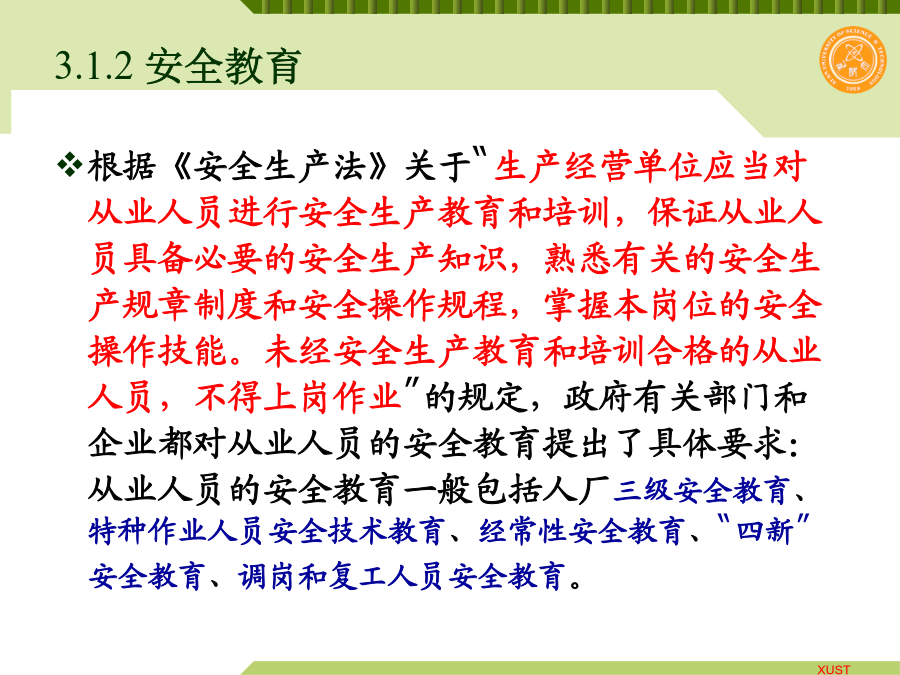 3.1.2 安全教育

❖根据《安全生产法》关于"生产经营单位应当对从业人员进行安全生产教育和培训，保证从业人员具备必要的安全生产知识，熟悉有关的安全生产规章制度和安全操作规程，掌握本岗位的安全操作技能。未经安全生产教育和培训合格的从业人员，不得上岗作业"的规定，政府有关部门和企业都对从业人员的安全教育提出了具体要求：从业人员的安全教育一般包括人厂三级安全教育、特种作业人员安全技术教育、经常性安全教育、"四新"安全教育、调岗和复工人员安全教育。

XUST